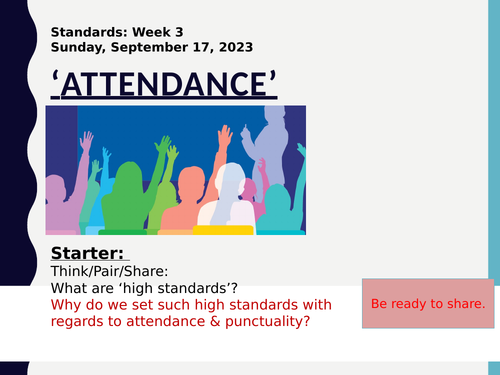 Standards: Week 3
Sunday, September 17, 2023

‘ATTENDANCE’

Starter:
Think/Pair/Share:
What are ‘high standards’?
Why do we set such high standards with regards to attendance & punctuality?

Be ready to share.